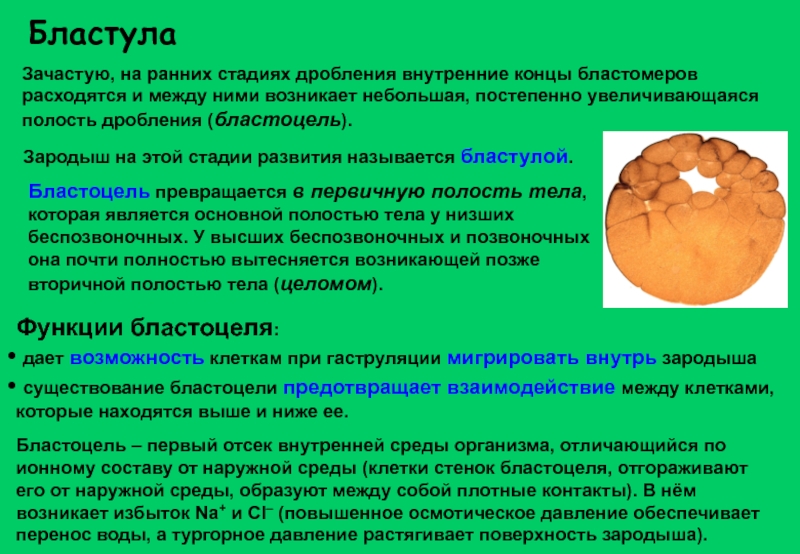 Бластула

Зачастую, на ранних стадиях дробления внутренние концы бластомеров расходятся и между ними возникает небольшая, постепенно увеличивающаяся полость дробления (бластоцель).

Зародыш на этой стадии развития называется бластулой.

Бластоцель превращается в первичную полость тела, которая является основной полостью тела у низших беспозвоночных. У высших беспозвоночных и позвоночных она почти полностью вытесняется возникающей позже вторичной полостью тела (целомом).

Функции бластоцеля:

• дает возможность клеткам при гаструляции мигрировать внутрь зародыша

• существование бластоцели предотвращает взаимодействие между клетками, которые находятся выше и ниже ее.

Бластоцель – первый отсек внутренней среды организма, отличающийся по ионному составу от наружной среды (клетки стенок бластоцеля, отгораживают его от наружной среды, образуют между собой плотные контакты). В нём возникает избыток $Na^+$ и $Cl^-$ (повышенное осмотическое давление обеспечивает перенос воды, а тургорное давление растягивает поверхность зародыша).